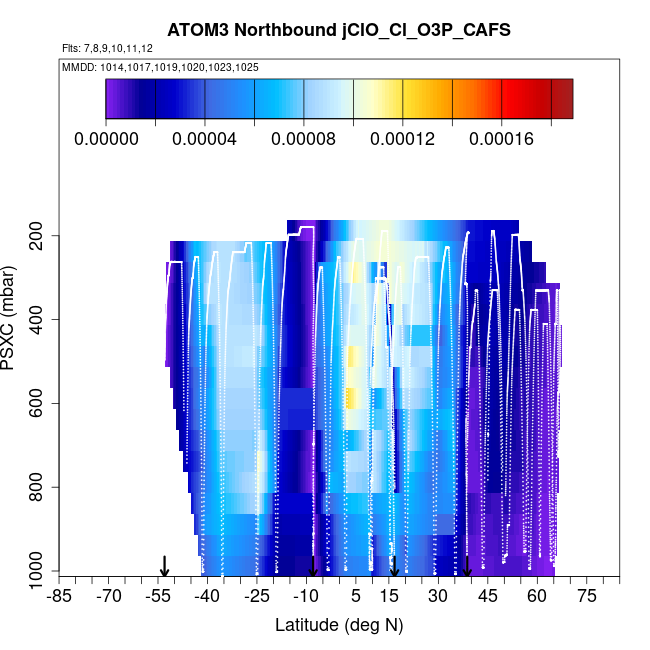 ATOM3 Northbound jClO_Cl_O3P_CAFS

Flts: 7,8,9,10,11,12

MMDD: 1014,1017,1019,1020,1023,1025

0.00000 0.00004 0.00008 0.00012 0.00016

PSXC (mbar)

200
400
600
800
1000

-85 -70 -55 -40 -25 -10 5 15 30 45 60 75

Latitude (deg N)